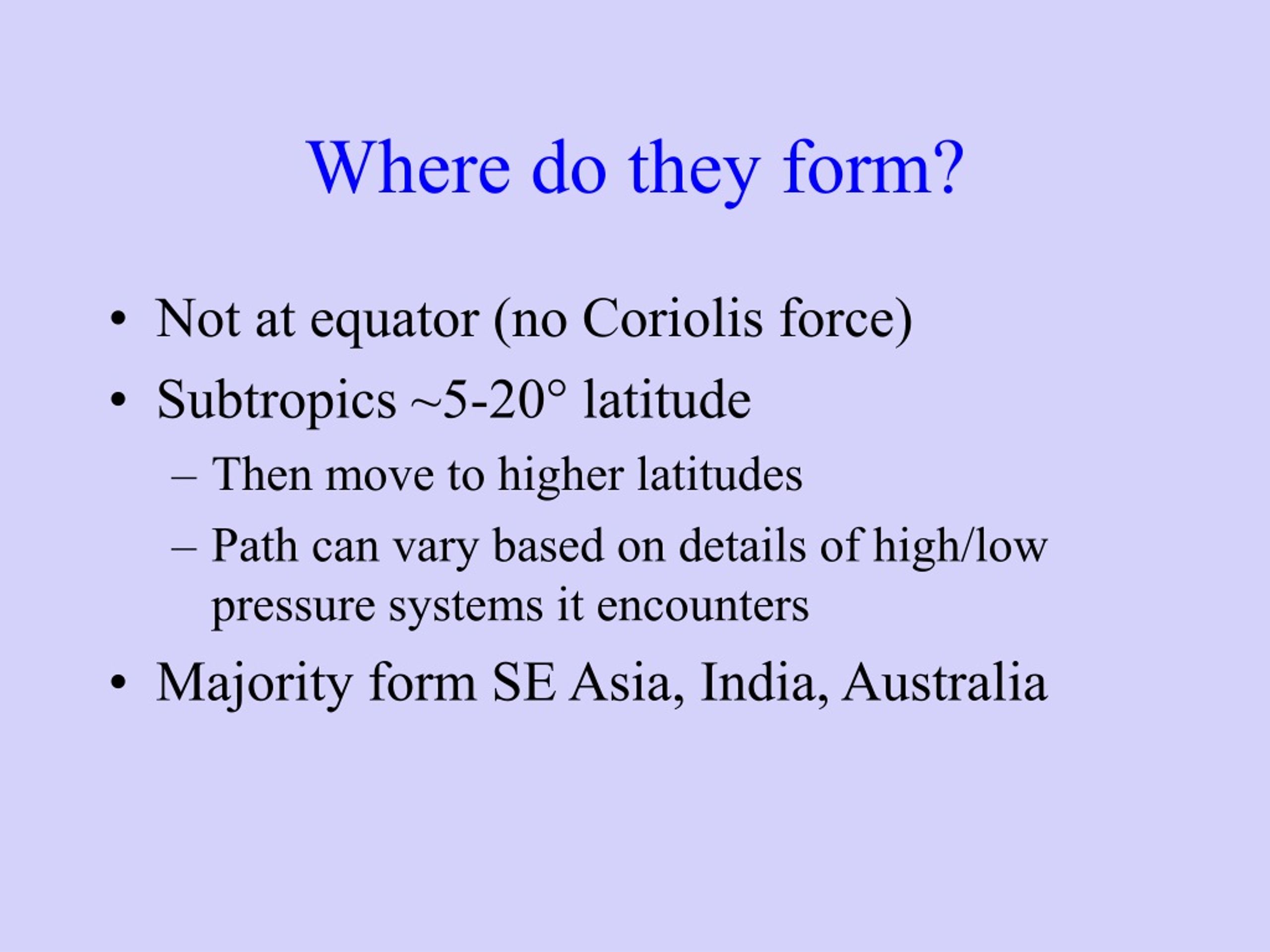 Where do they form?

• Not at equator (no Coriolis force)
• Subtropics ~5-20° latitude
– Then move to higher latitudes
– Path can vary based on details of high/low pressure systems it encounters
• Majority form SE Asia, India, Australia